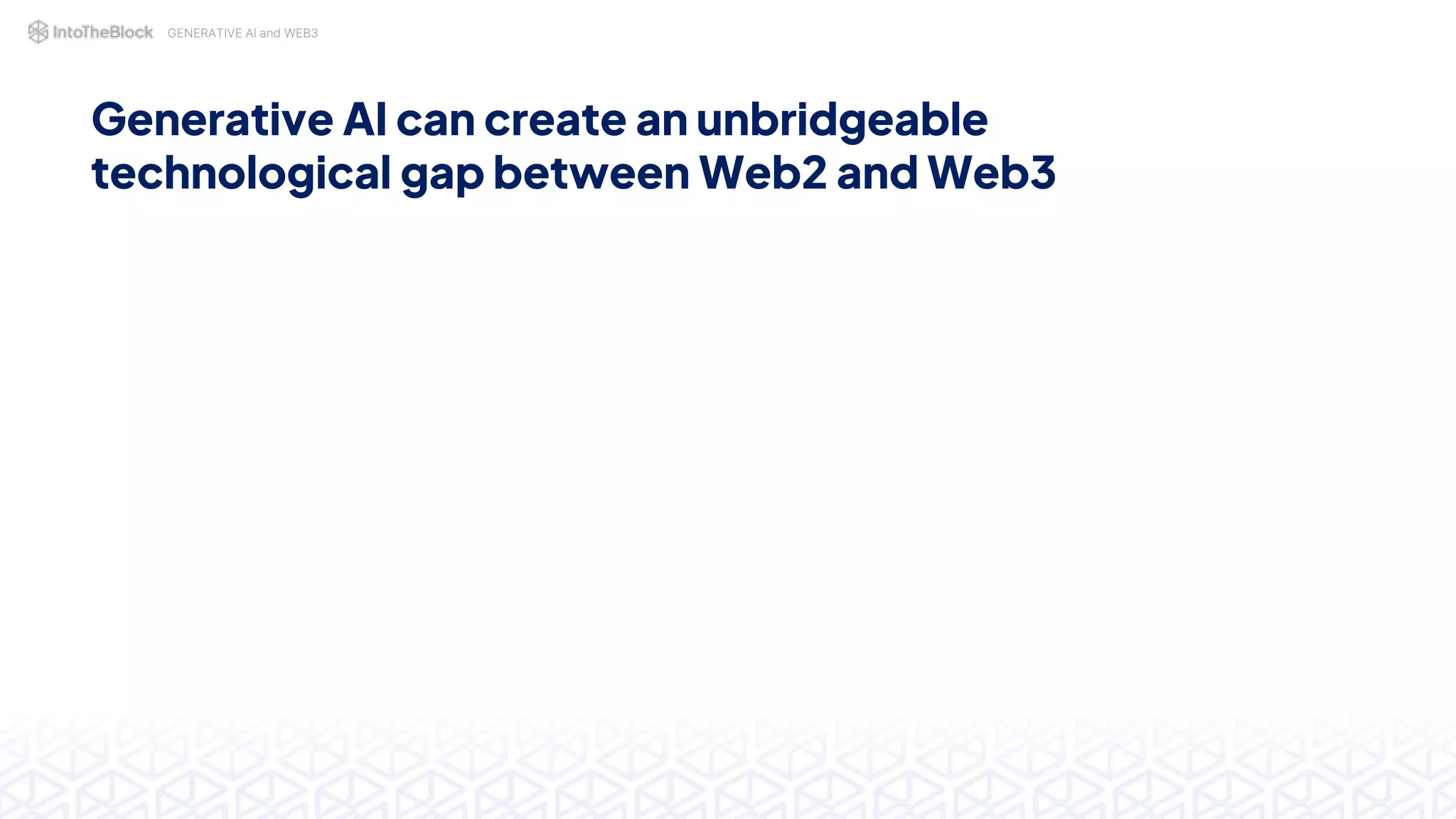 IntoTheBlock GENERATIVE AI and WEB3

Generative AI can create an unbridgeable technological gap between Web2 and Web3